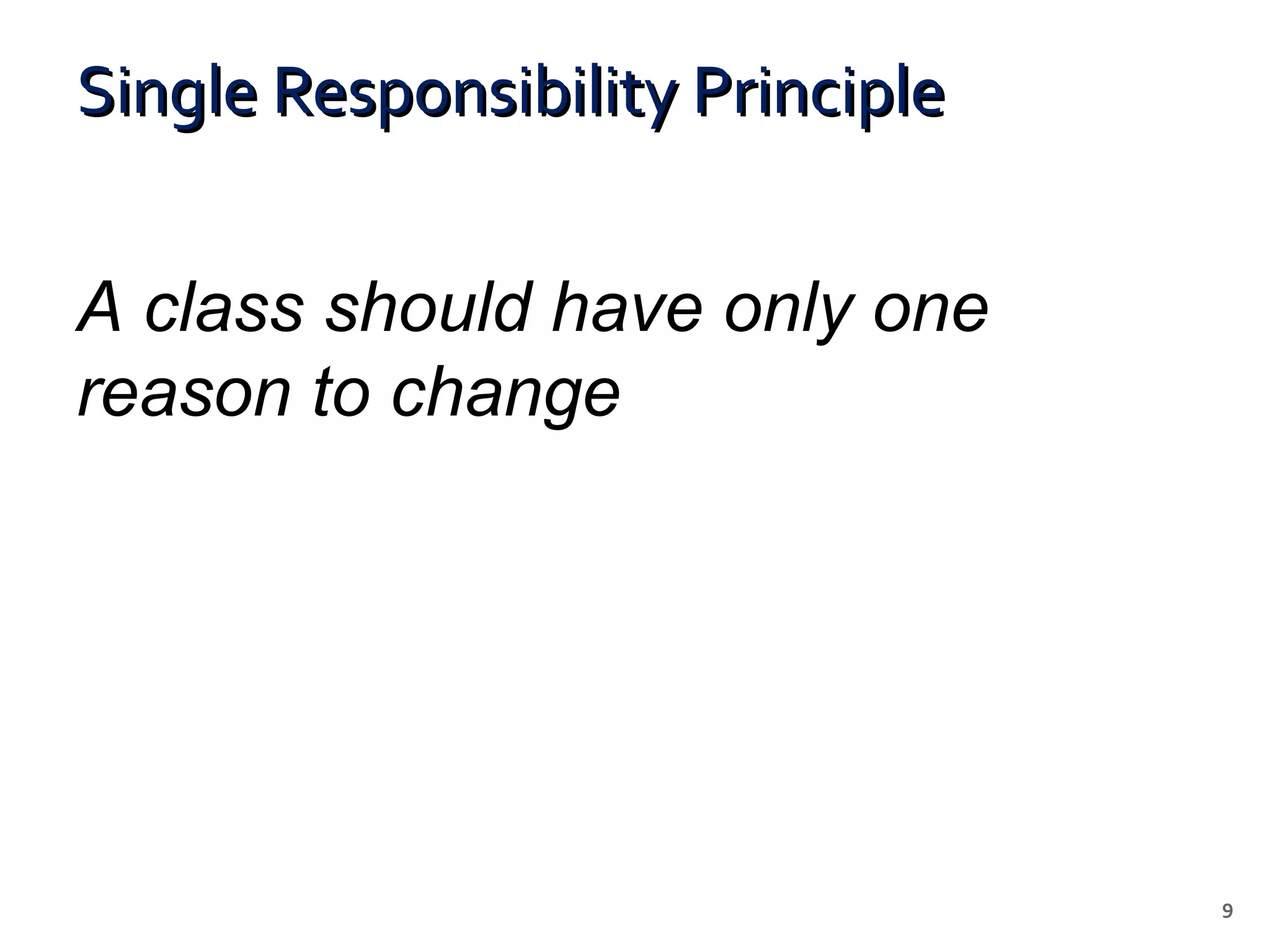 Single Responsibility Principle

A class should have only one reason to change

9